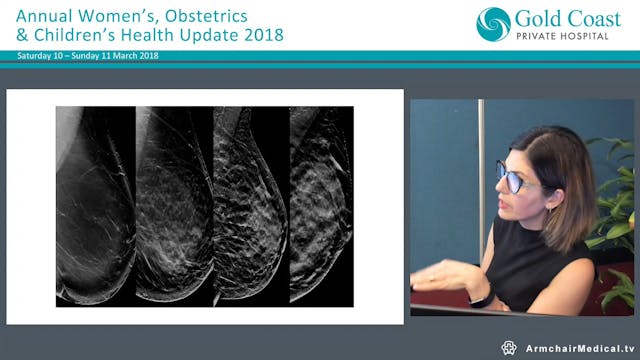 Annual Women's, Obstetrics & Children's Health Update 2018

Gold Coast PRIVATE HOSPITAL

Saturday 10 – Sunday 11 March 2018

ArmchairMedical.tv